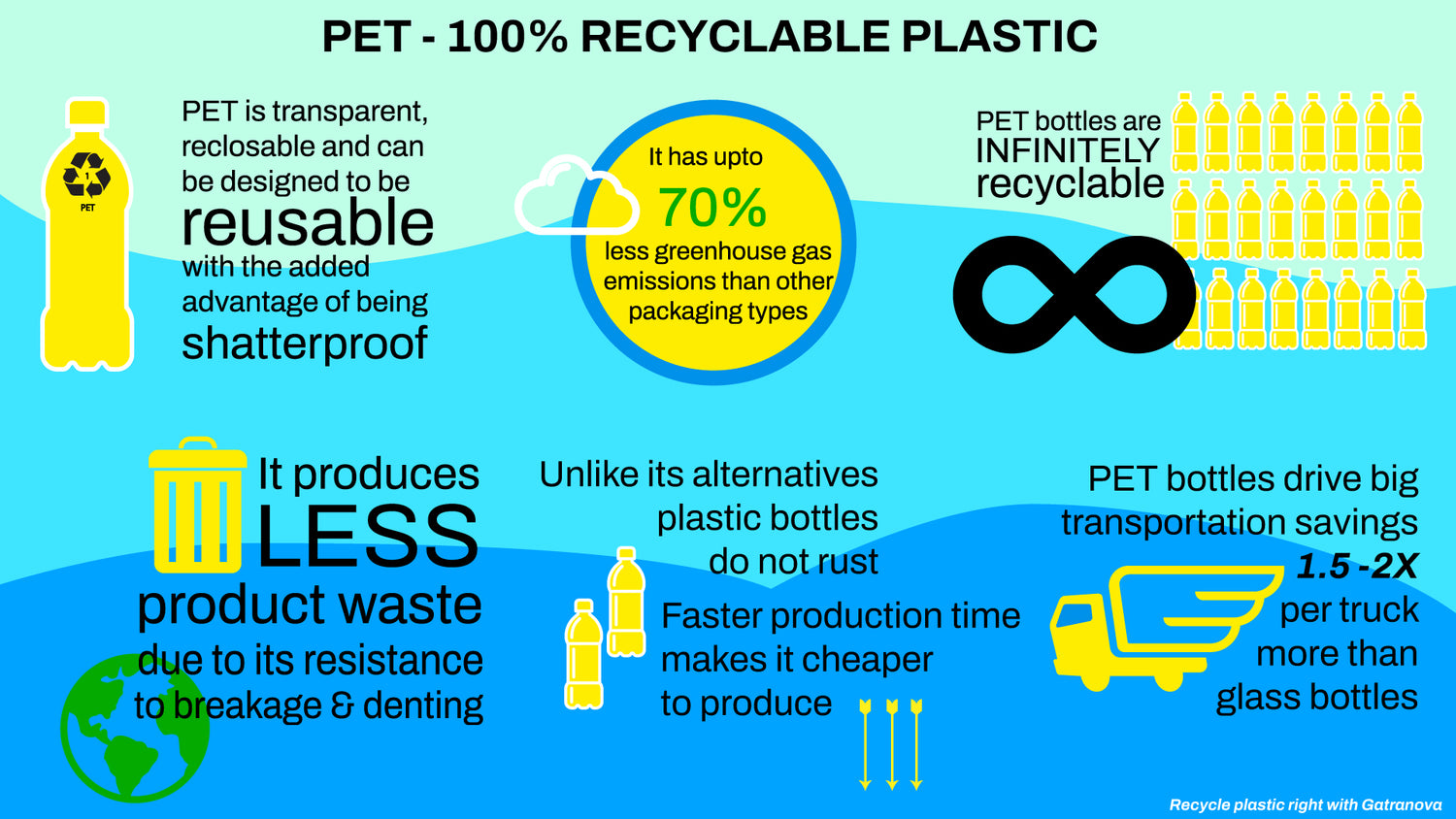 PET - 100% RECYCLABLE PLASTIC

1
PET

PET is transparent, reclosable and can be designed to be reusable with the added advantage of being shatterproof

It has upto 70% less greenhouse gas emissions than other packaging types

PET bottles are INFINITELY recyclable

It produces LESS product waste due to its resistance to breakage & denting

Unlike its alternatives plastic bottles do not rust

Faster production time makes it cheaper to produce

PET bottles drive big transportation savings 1.5 -2X per truck more than glass bottles

Recycle plastic right with Gatranova